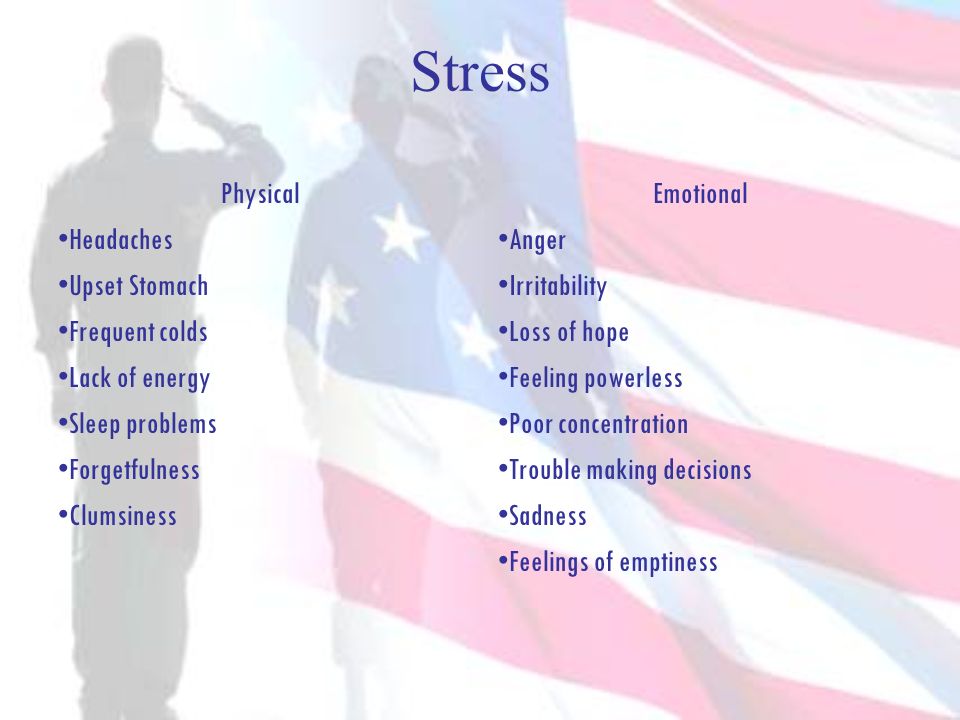 Stress

Physical

•Headaches

•Upset Stomach

•Frequent colds

•Lack of energy

•Sleep problems

•Forgetfulness

•Clumsiness

Emotional

•Anger

•Irritability

•Loss of hope

•Feeling powerless

•Poor concentration

•Trouble making decisions

•Sadness

•Feelings of emptiness